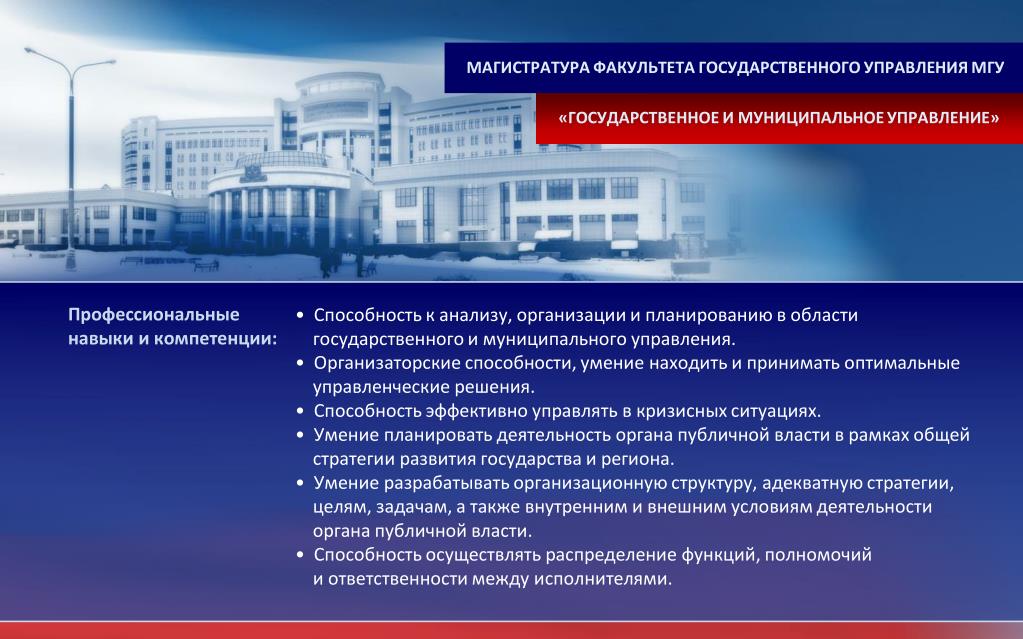 МАГИСТРАТУРА ФАКУЛЬТЕТА ГОСУДАРСТВЕННОГО УПРАВЛЕНИЯ МГУ

«ГОСУДАРСТВЕННОЕ И МУНИЦИПАЛЬНОЕ УПРАВЛЕНИЕ»

Профессиональные навыки и компетенции:

• Способность к анализу, организации и планированию в области государственного и муниципального управления.
• Организаторские способности, умение находить и принимать оптимальные управленческие решения.
• Способность эффективно управлять в кризисных ситуациях.
• Умение планировать деятельность органа публичной власти в рамках общей стратегии развития государства и региона.
• Умение разрабатывать организационную структуру, адекватную стратегии, целям, задачам, а также внутренним и внешним условиям деятельности органа публичной власти.
• Способность осуществлять распределение функций, полномочий и ответственности между исполнителями.